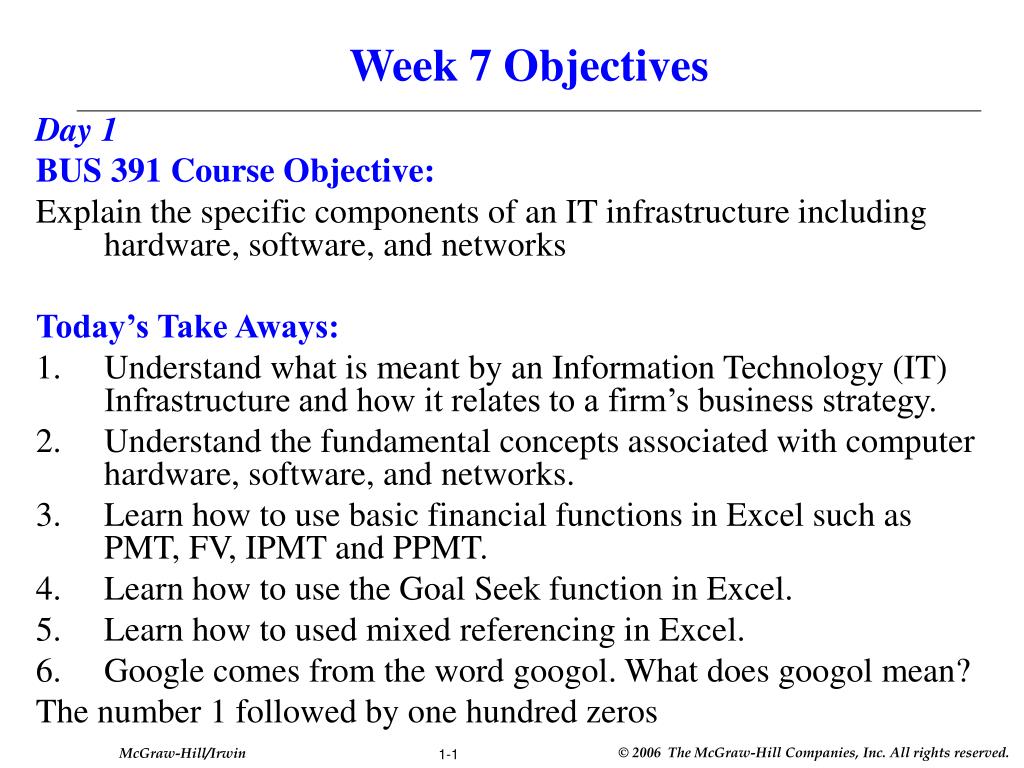 Week 7 Objectives

Day 1

BUS 391 Course Objective:

Explain the specific components of an IT infrastructure including hardware, software, and networks

Today's Take Aways:

1. Understand what is meant by an Information Technology (IT) Infrastructure and how it relates to a firm's business strategy.
2. Understand the fundamental concepts associated with computer hardware, software, and networks.
3. Learn how to use basic financial functions in Excel such as PMT, FV, IPMT and PPMT.
4. Learn how to use the Goal Seek function in Excel.
5. Learn how to used mixed referencing in Excel.
6. Google comes from the word googol. What does googol mean?

The number 1 followed by one hundred zeros

McGraw-Hill/Irwin

1-1

© 2006 The McGraw-Hill Companies, Inc. All rights reserved.